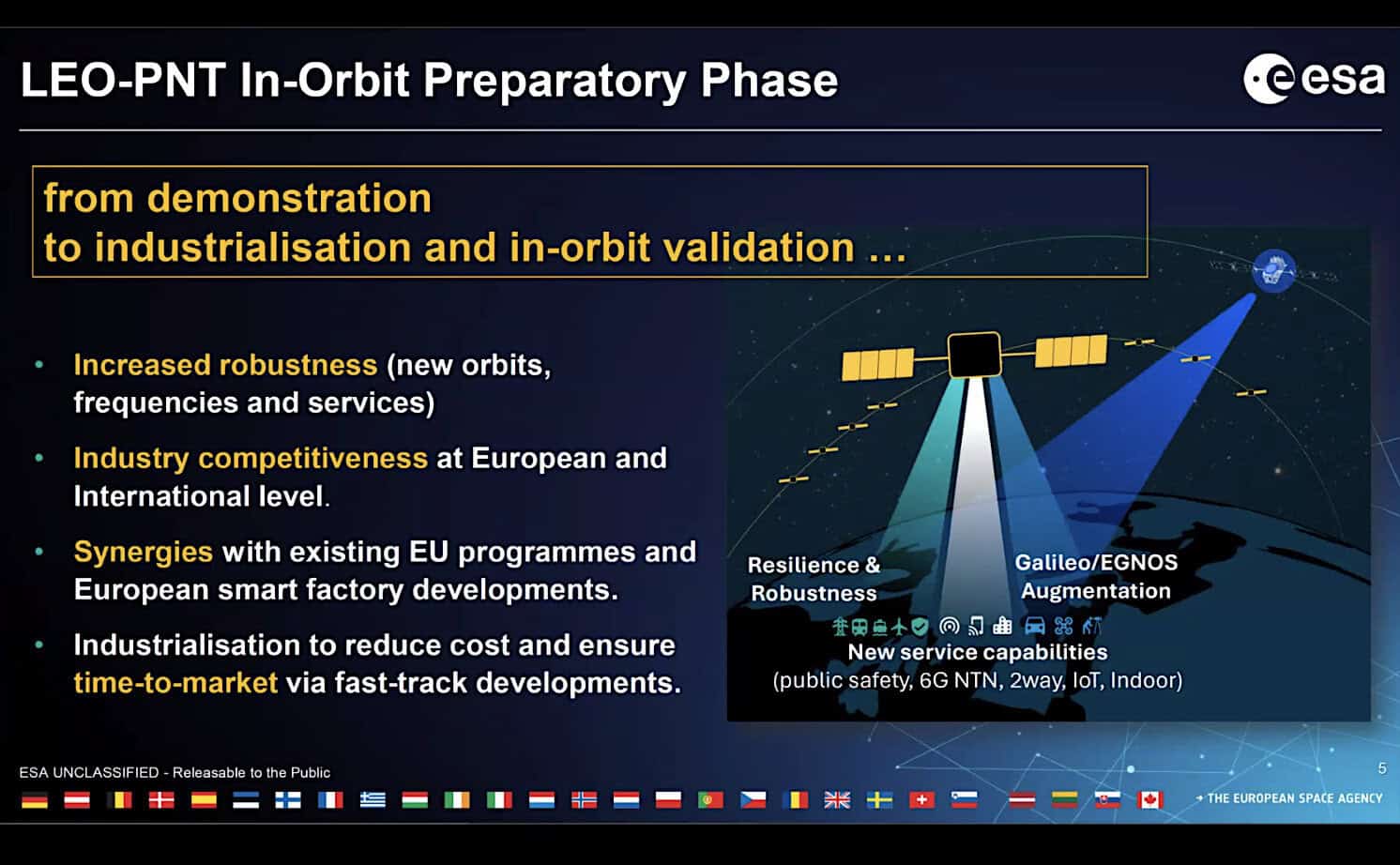 LEO-PNT In-Orbit Preparatory Phase

esa

from demonstration
to industrialisation and in-orbit validation …

• Increased robustness (new orbits, frequencies and services)

• Industry competitiveness at European and International level.

• Synergies with existing EU programmes and European smart factory developments.

• Industrialisation to reduce cost and ensure time-to-market via fast-track developments.

Resilience & Robustness

Galileo/EGNOS Augmentation

New service capabilities
(public safety, 6G NTN, 2way, IoT, Indoor)

ESA UNCLASSIFIED - Releasable to the Public

5

→ THE EUROPEAN SPACE AGENCY